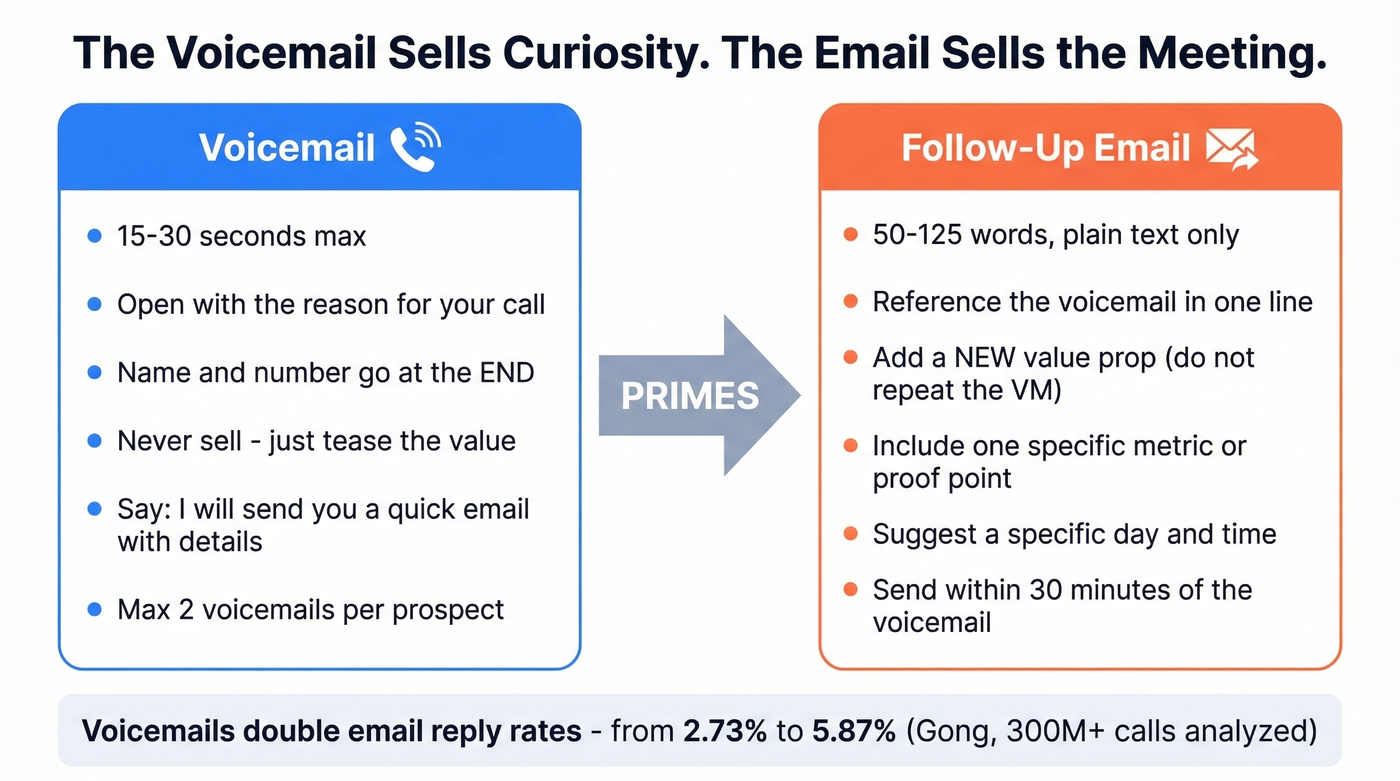 The Voicemail Sells Curiosity. The Email Sells the Meeting.

Voicemail

- 15-30 seconds max
- Open with the reason for your call
- Name and number go at the END
- Never sell - just tease the value
- Say: I will send you a quick email with details
- Max 2 voicemails per prospect

PRIMES

Follow-Up Email

- 50-125 words, plain text only
- Reference the voicemail in one line
- Add a NEW value prop (do not repeat the VM)
- Include one specific metric or proof point
- Suggest a specific day and time
- Send within 30 minutes of the voicemail

Voicemails double email reply rates - from 2.73% to 5.87% (Gong, 300M+ calls analyzed)